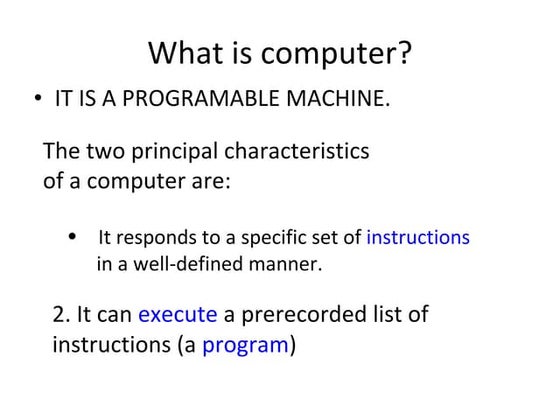 What is computer?

• IT IS A PROGRAMABLE MACHINE.

The two principal characteristics of a computer are:

• It responds to a specific set of instructions in a well-defined manner.

2. It can execute a prerecorded list of instructions (a program)